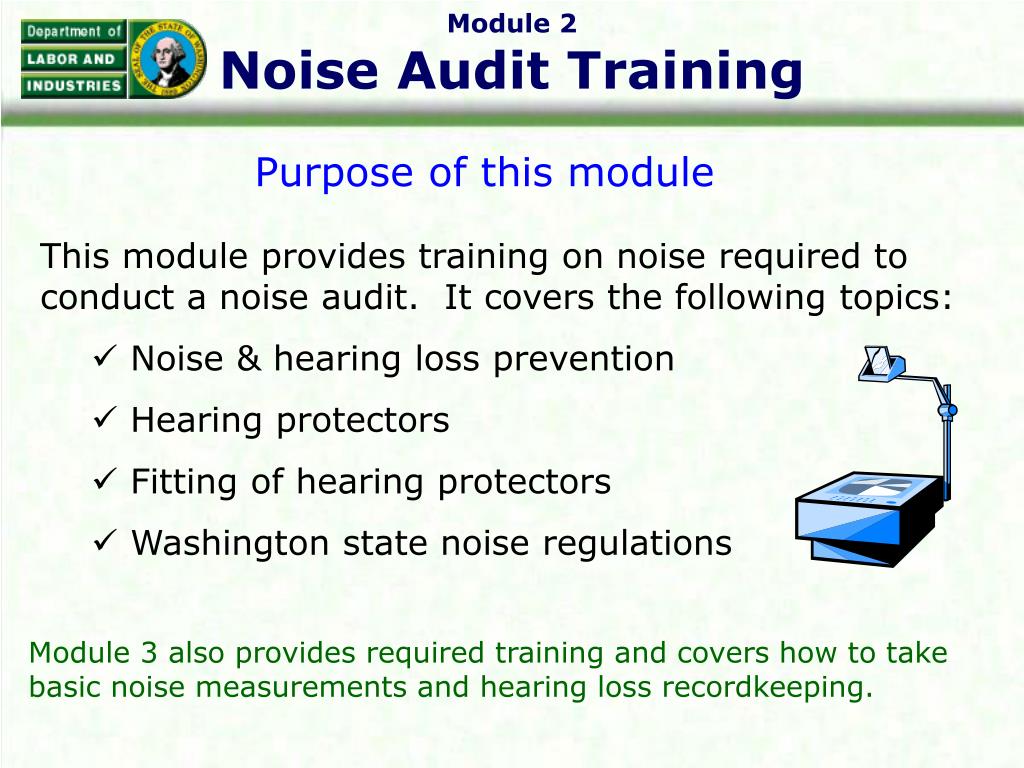 Department of
LABOR AND
INDUSTRIES

THE SEAL OF THE STATE OF WASHINGTON 1889

Module 2
Noise Audit Training

Purpose of this module

This module provides training on noise required to conduct a noise audit. It covers the following topics:

✓ Noise & hearing loss prevention
✓ Hearing protectors
✓ Fitting of hearing protectors
✓ Washington state noise regulations

Module 3 also provides required training and covers how to take basic noise measurements and hearing loss recordkeeping.